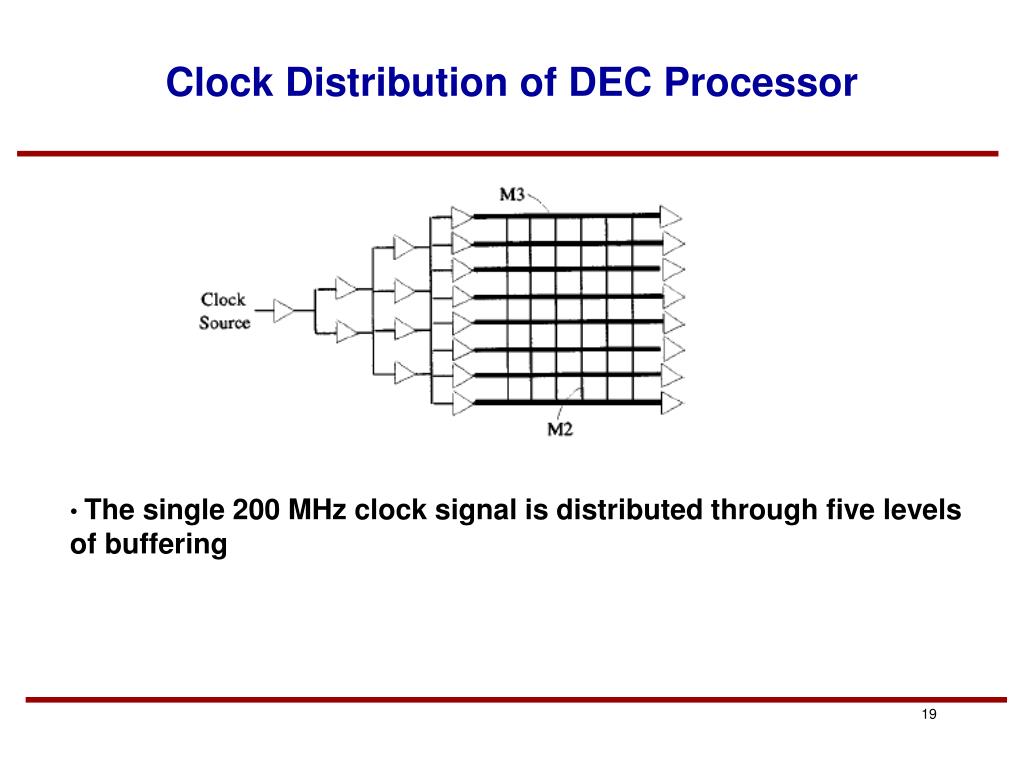 Clock Distribution of DEC Processor

M3

Clock Source

M2

• The single 200 MHz clock signal is distributed through five levels of buffering

19